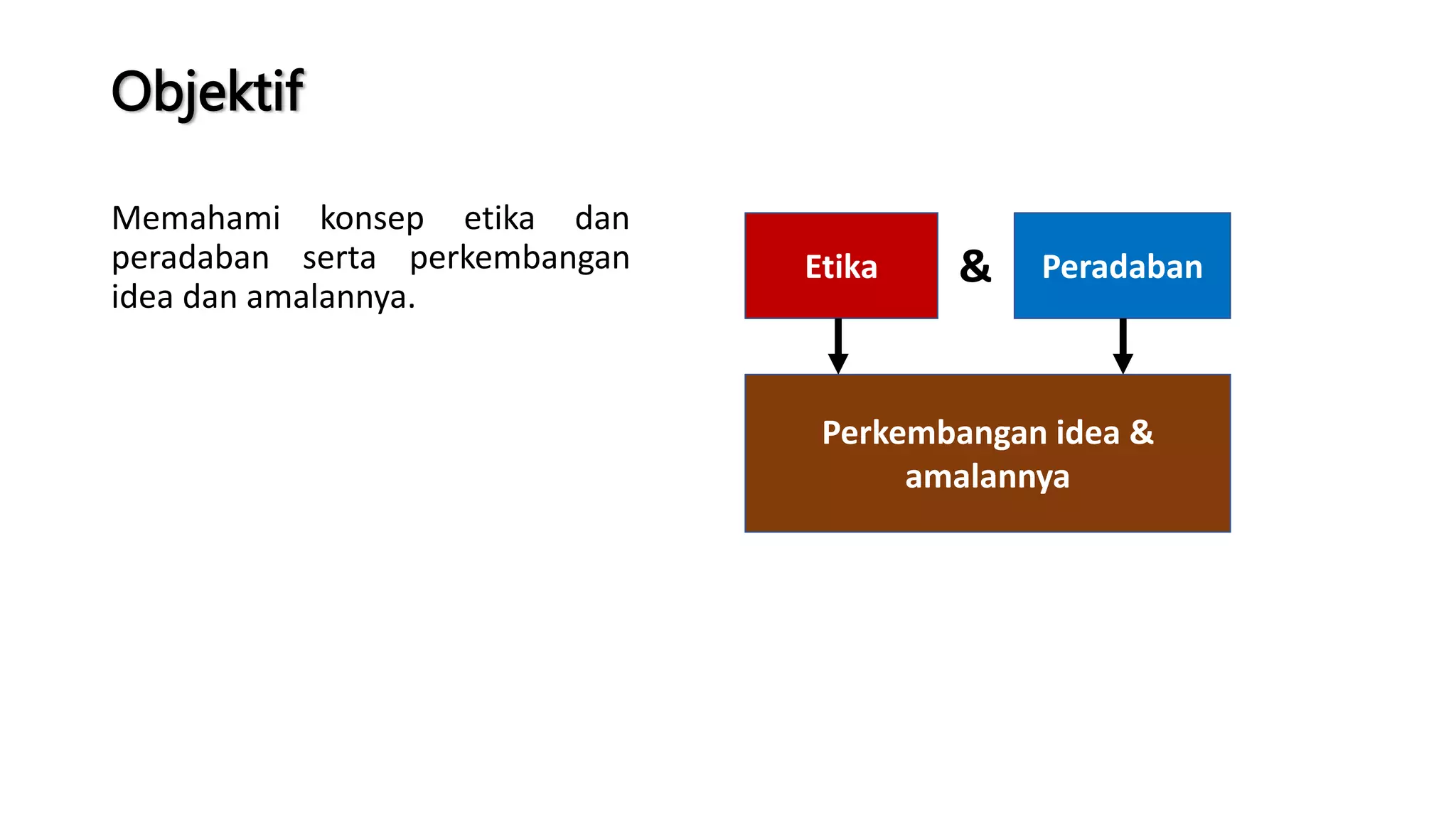 Objektif

Memahami konsep etika dan peradaban serta perkembangan idea dan amalannya.

Etika

&

Peradaban

Perkembangan idea & amalannya